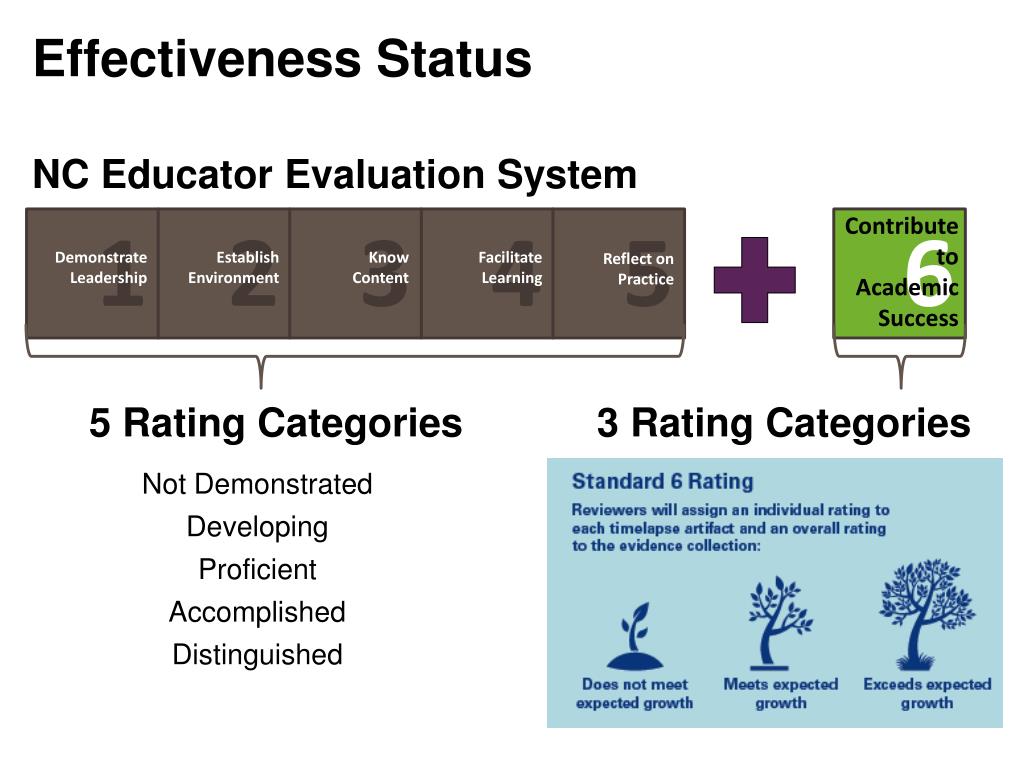 Effectiveness Status

NC Educator Evaluation System

1 Demonstrate Leadership

2 Establish Environment

3 Know Content

4 Facilitate Learning

5 Reflect on Practice

6 Contribute to Academic Success

5 Rating Categories

Not Demonstrated
Developing
Proficient
Accomplished
Distinguished

3 Rating Categories

Standard 6 Rating

Reviewers will assign an individual rating to each timelapse artifact and an overall rating to the evidence collection:

Does not meet expected growth

Meets expected growth

Exceeds expected growth